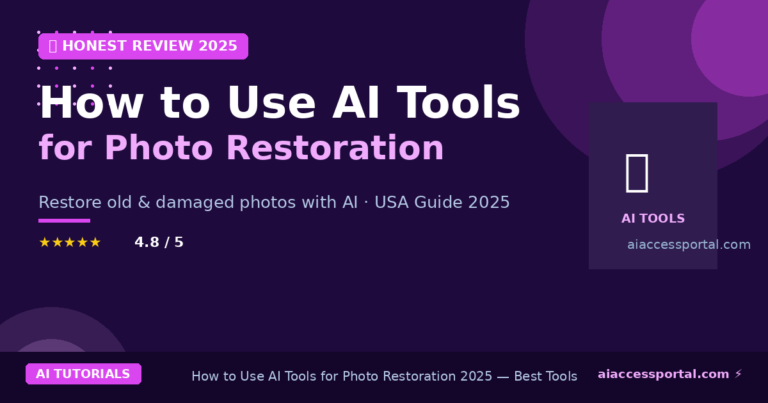 HONEST REVIEW 2025

How to Use AI Tools for Photo Restoration

Restore old & damaged photos with AI · USA Guide 2025

★★★★★ 4.8 / 5

AI TOOLS

aiaccessportal.com

AI TUTORIALS

How to Use AI Tools for Photo Restoration 2025 — Best Tools

aiaccessportal.com ⚡